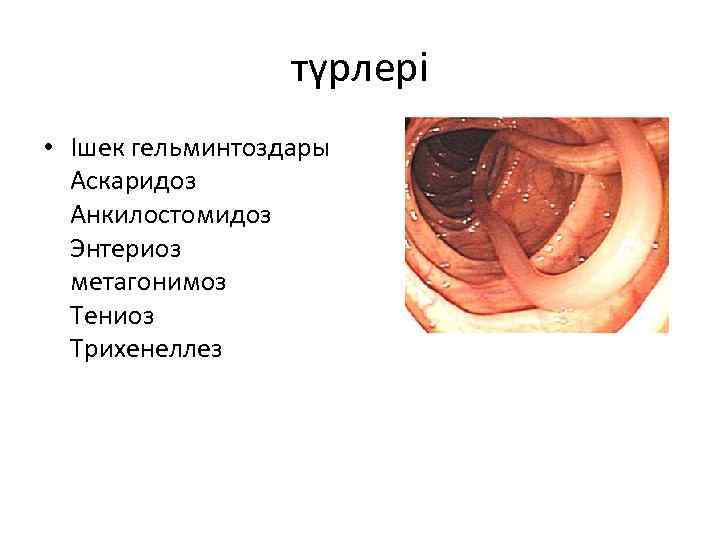 түрлері

• Ішек гельминтоздары
Аскаридоз
Анкилостомидоз
Энтериоз
метагонимоз
Тениоз
Трихенеллез